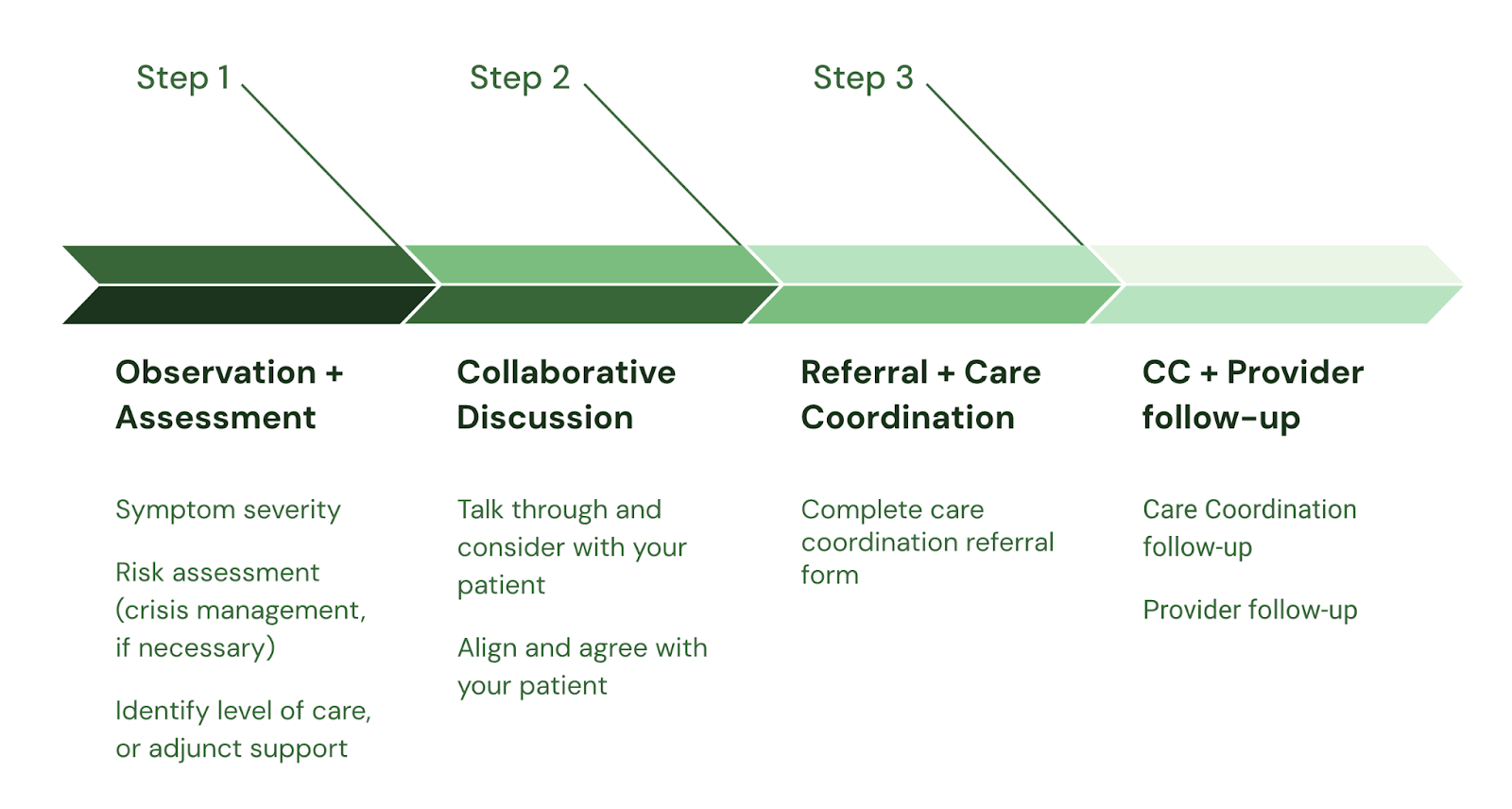 Step 1

Step 2

Step 3

Observation + Assessment

Symptom severity

Risk assessment (crisis management, if necessary)

Identify level of care, or adjunct support

Collaborative Discussion

Talk through and consider with your patient

Align and agree with your patient

Referral + Care Coordination

Complete care coordination referral form

CC + Provider follow-up

Care Coordination follow-up

Provider follow-up